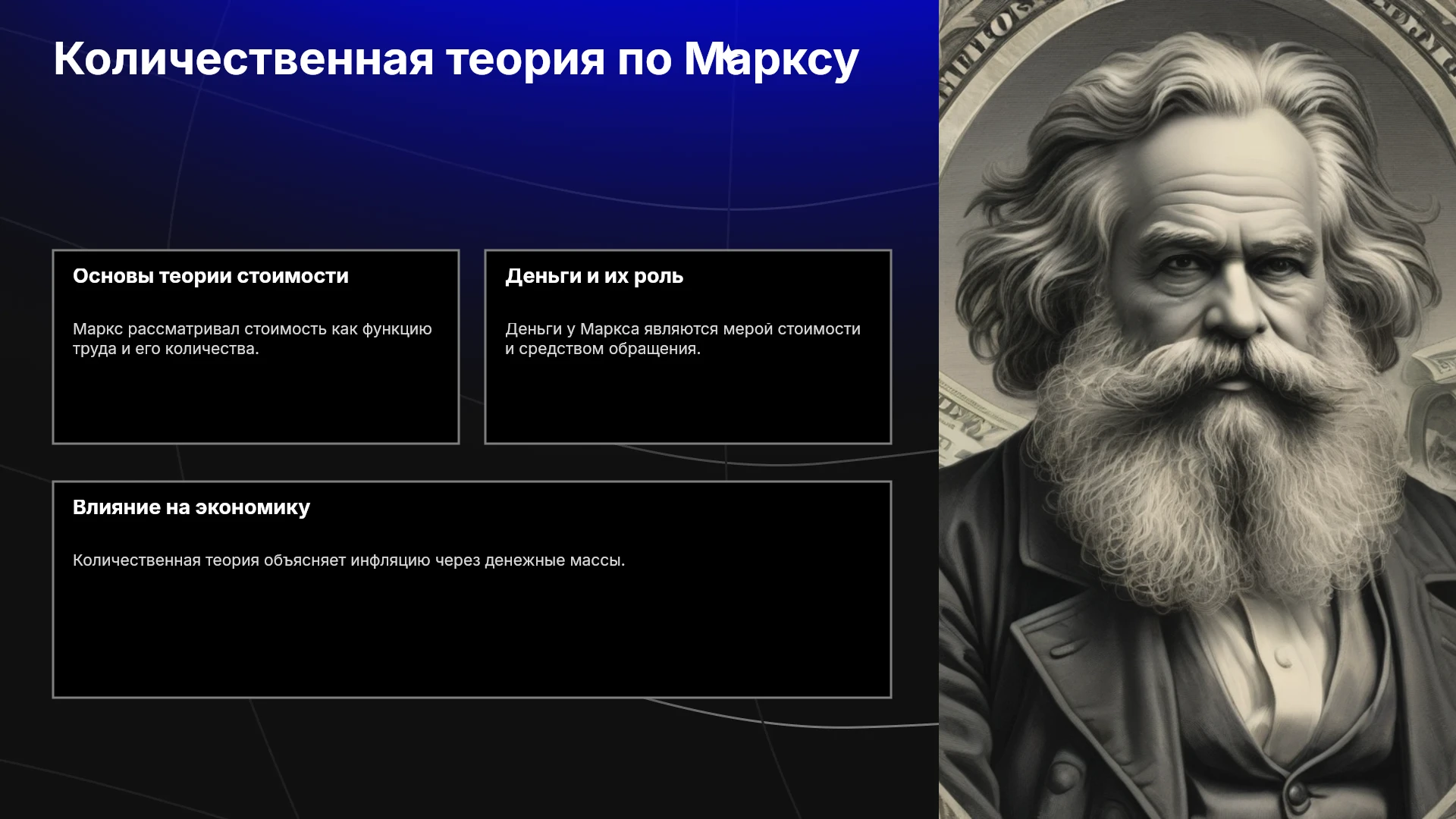 Количественная теория по Марксу

Основы теории стоимости

Маркс рассматривал стоимость как функцию труда и его количества.

Деньги и их роль

Деньги у Маркса являются мерой стоимости и средством обращения.

Влияние на экономику

Количественная теория объясняет инфляцию через денежные массы.